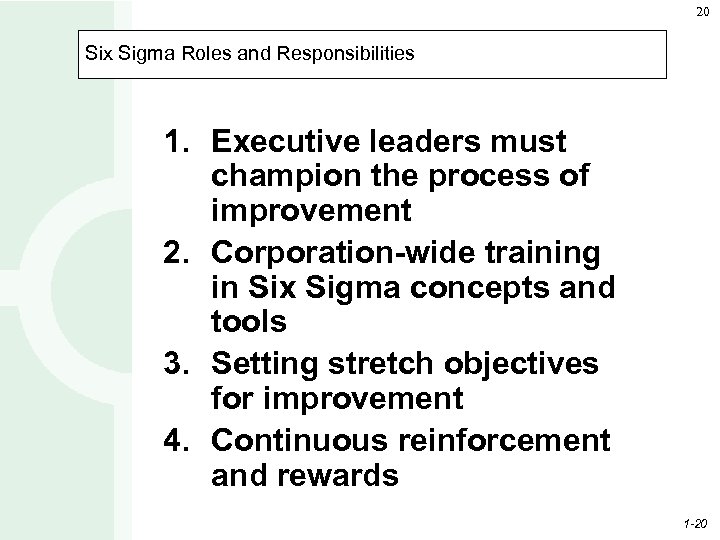 20

Six Sigma Roles and Responsibilities

1. Executive leaders must champion the process of improvement
2. Corporation-wide training in Six Sigma concepts and tools
3. Setting stretch objectives for improvement
4. Continuous reinforcement and rewards

1-20